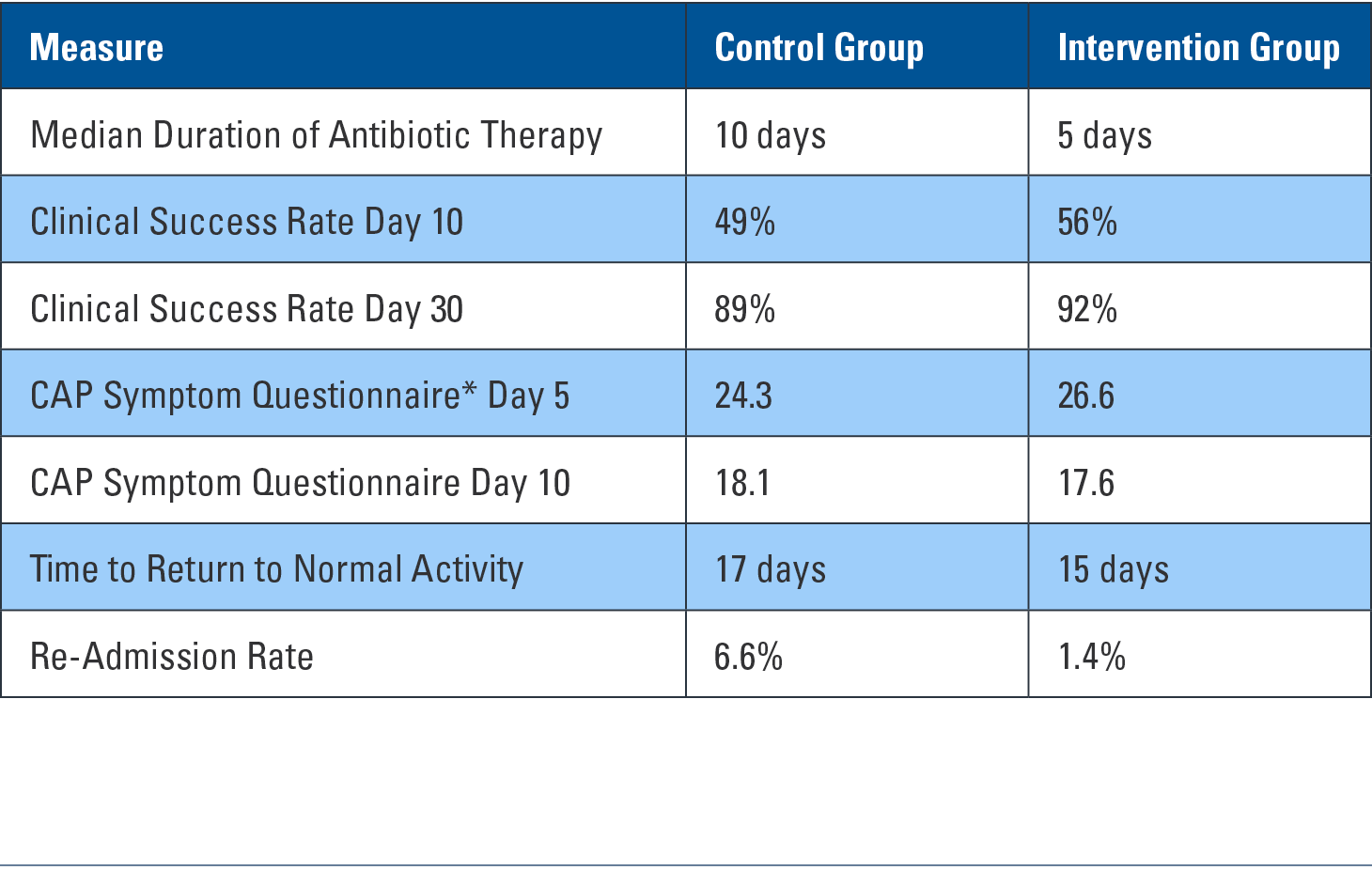 | Measure | Control Group | Intervention Group |
|---|---|---|
| Median Duration of Antibiotic Therapy | 10 days | 5 days |
| Clinical Success Rate Day 10 | 49% | 56% |
| Clinical Success Rate Day 30 | 89% | 92% |
| CAP Symptom Questionnaire* Day 5 | 24.3 | 26.6 |
| CAP Symptom Questionnaire Day 10 | 18.1 | 17.6 |
| Time to Return to Normal Activity | 17 days | 15 days |
| Re-Admission Rate | 6.6% | 1.4% |